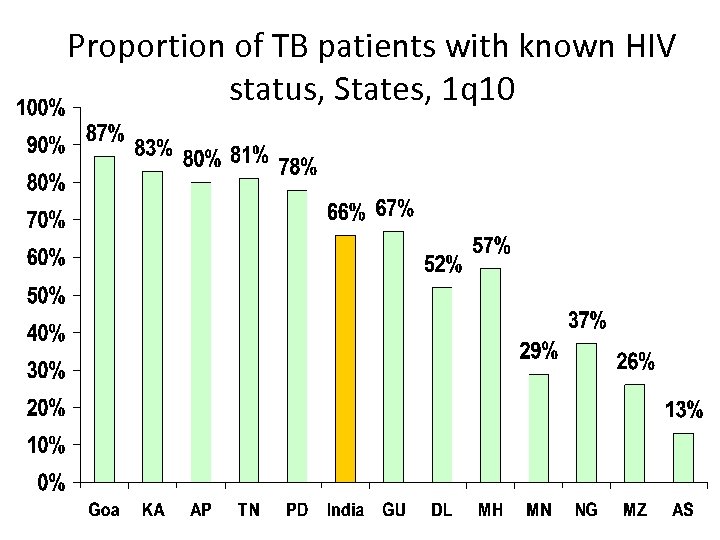 Proportion of TB patients with known HIV status, States, 1q10

100%
90%
80%
70%
60%
50%
40%
30%
20%
10%
0%

87%
83%
80%
81%
78%
66%
67%
52%
57%
29%
37%
26%
13%

Goa KA AP TN PD India GU DL MH MN NG MZ AS